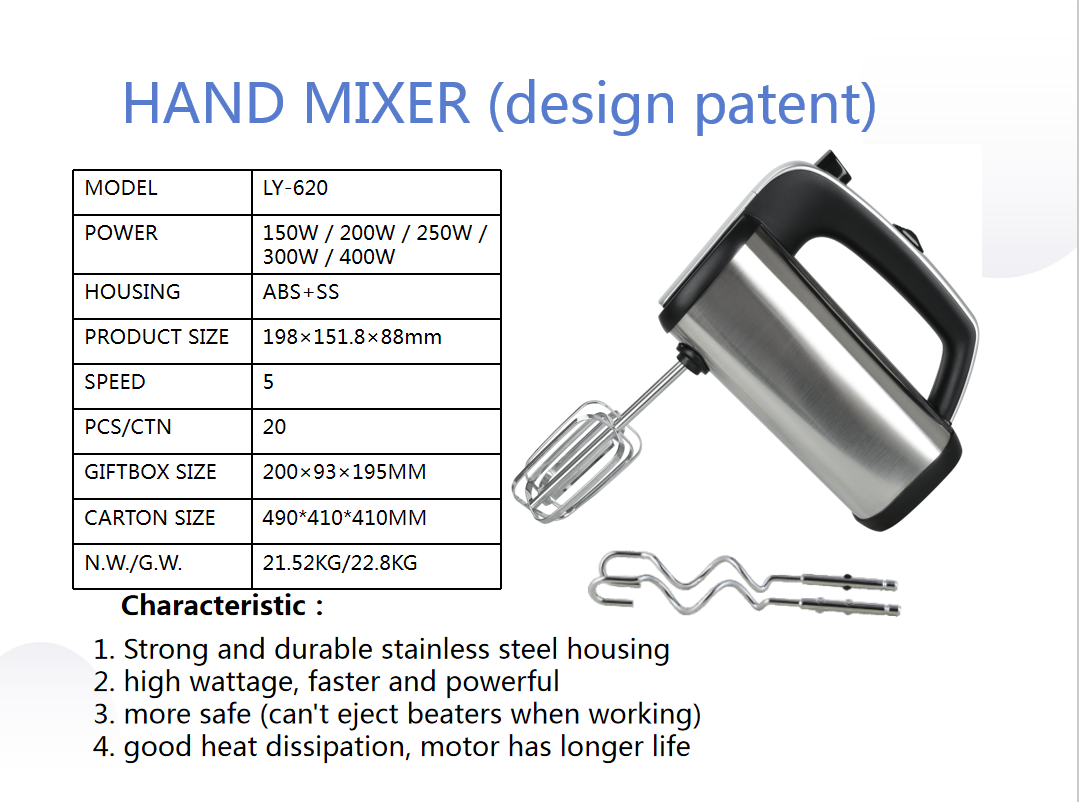 HAND MIXER (design patent)

| MODEL | LY-620 |
|---|---|
| POWER | 150W / 200W / 250W / 300W / 400W |
| HOUSING | ABS+SS |
| PRODUCT SIZE | 198×151.8×88mm |
| SPEED | 5 |
| PCS/CTN | 20 |
| GIFTBOX SIZE | 200×93×195MM |
| CARTON SIZE | 490*410*410MM |
| N.W./G.W. | 21.52KG/22.8KG |

Characteristic：

1. Strong and durable stainless steel housing
2. high wattage, faster and powerful
3. more safe (can't eject beaters when working)
4. good heat dissipation, motor has longer life